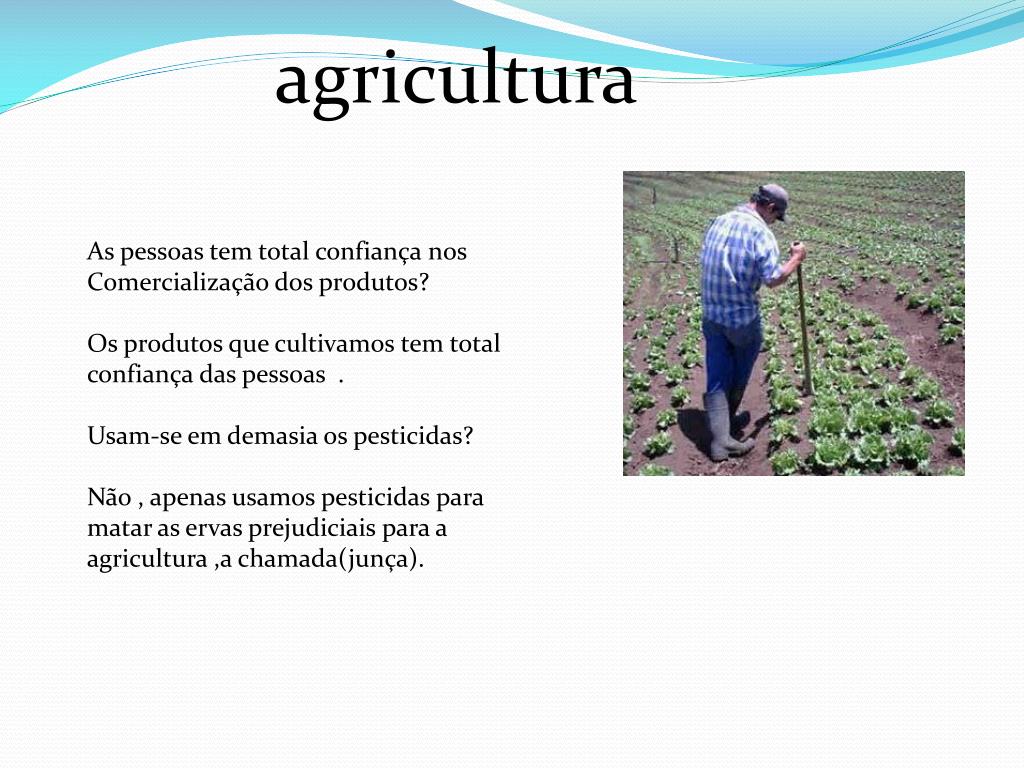 agricultura

As pessoas tem total confiança nos Comercialização dos produtos?

Os produtos que cultivamos tem total confiança das pessoas .

Usam-se em demasia os pesticidas?

Não , apenas usamos pesticidas para matar as ervas prejudiciais para a agricultura ,a chamada(junça).